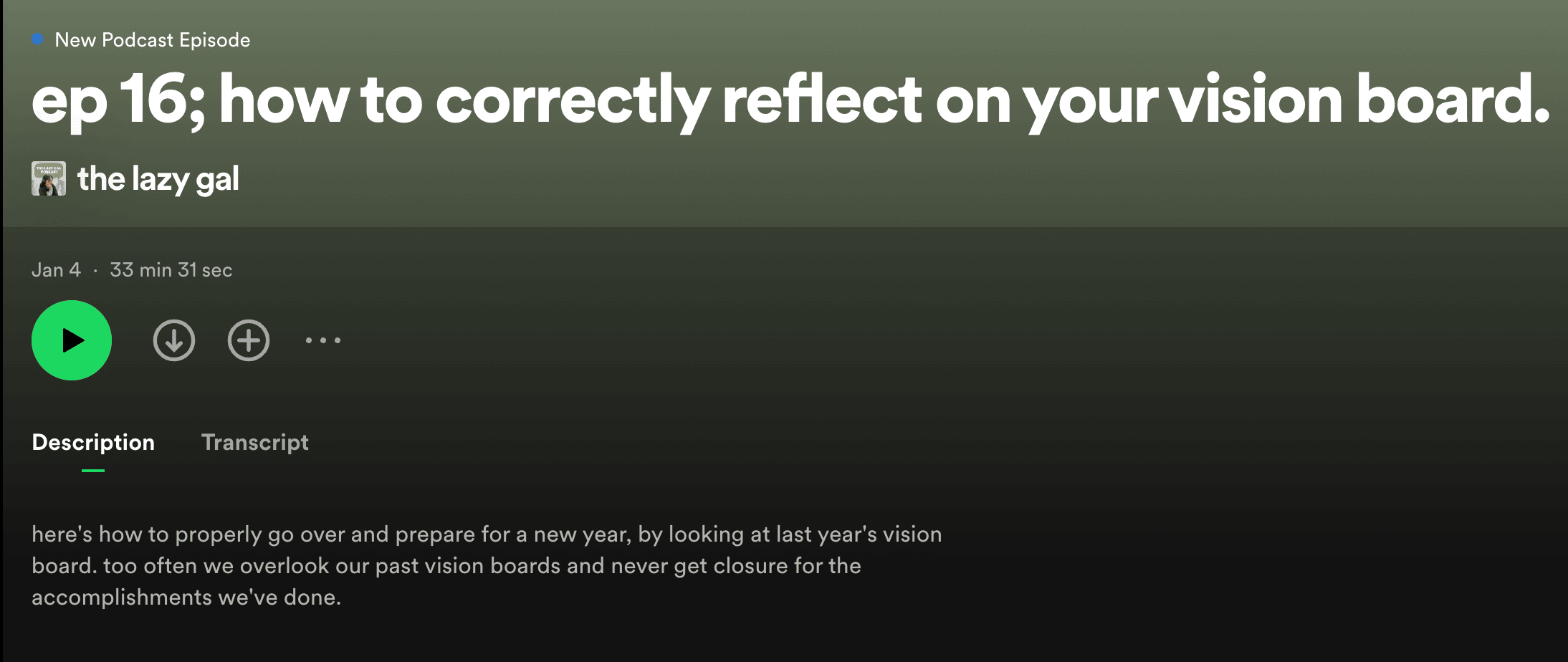 New Podcast Episode

ep 16; how to correctly reflect on your vision board.

the lazy gal

Jan 4 · 33 min 31 sec

Description Transcript

here's how to properly go over and prepare for a new year, by looking at last year's vision board. too often we overlook our past vision boards and never get closure for the accomplishments we've done.